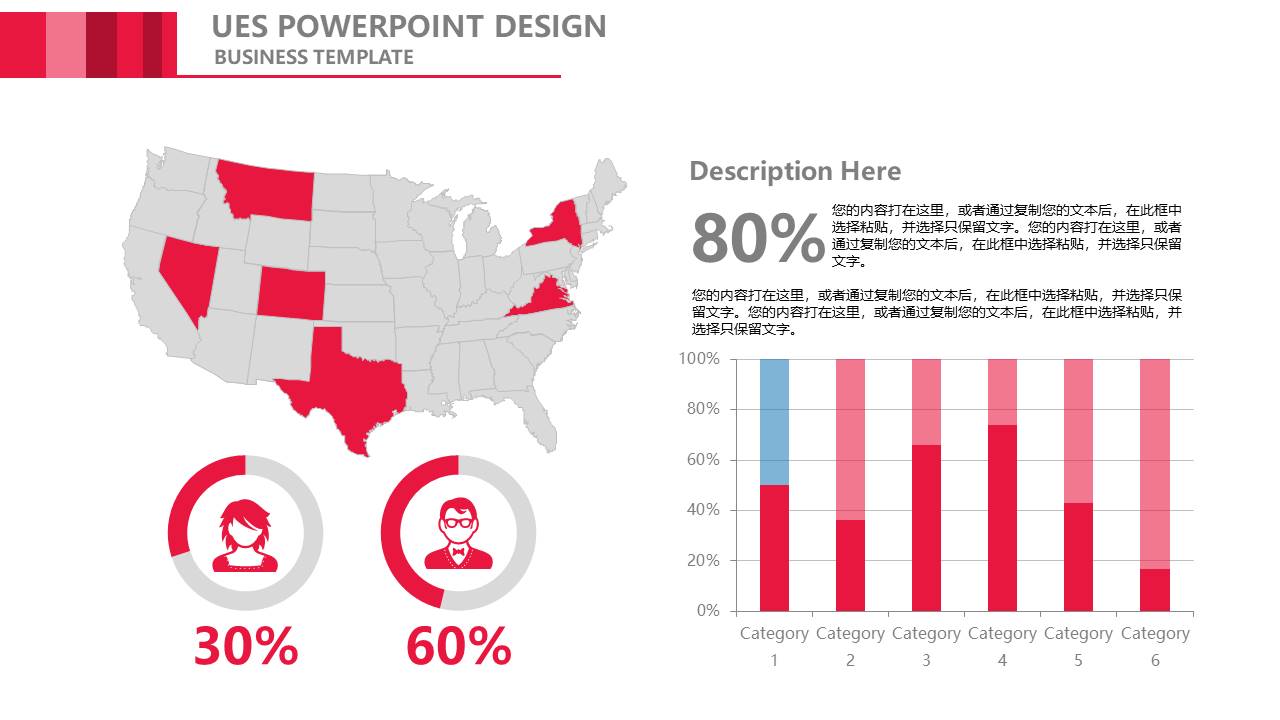 UES POWERPOINT DESIGN
BUSINESS TEMPLATE

Description Here

80%

您的内容打在这里，或者通过复制您的文本后，在此框中选择粘贴，并选择只保留文字。您的内容打在这里，或者通过复制您的文本后，在此框中选择粘贴，并选择只保留文字。

您的内容打在这里，或者通过复制您的文本后，在此框中选择粘贴，并选择只保留文字。您的内容打在这里，或者通过复制您的文本后，在此框中选择粘贴，并选择只保留文字。

100%
80%
60%
40%
20%
0%

Category 1
Category 2
Category 3
Category 4
Category 5
Category 6

30%

60%